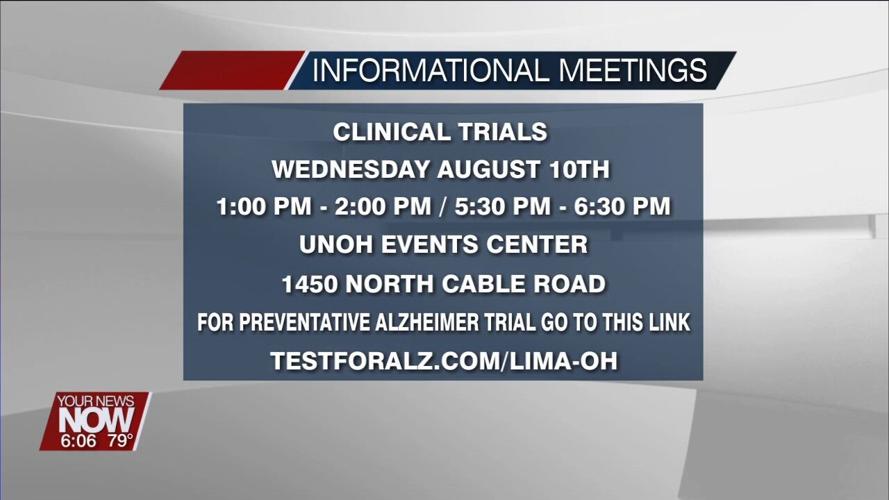 INFORMATIONAL MEETINGS

CLINICAL TRIALS
WEDNESDAY AUGUST 10TH
1:00 PM - 2:00 PM / 5:30 PM - 6:30 PM
UNOH EVENTS CENTER
1450 NORTH CABLE ROAD
FOR PREVENTATIVE ALZHEIMER TRIAL GO TO THIS LINK
TESTFORALZ.COM/LIMA-OH

YOUR NEWS NOW
6:06 79°